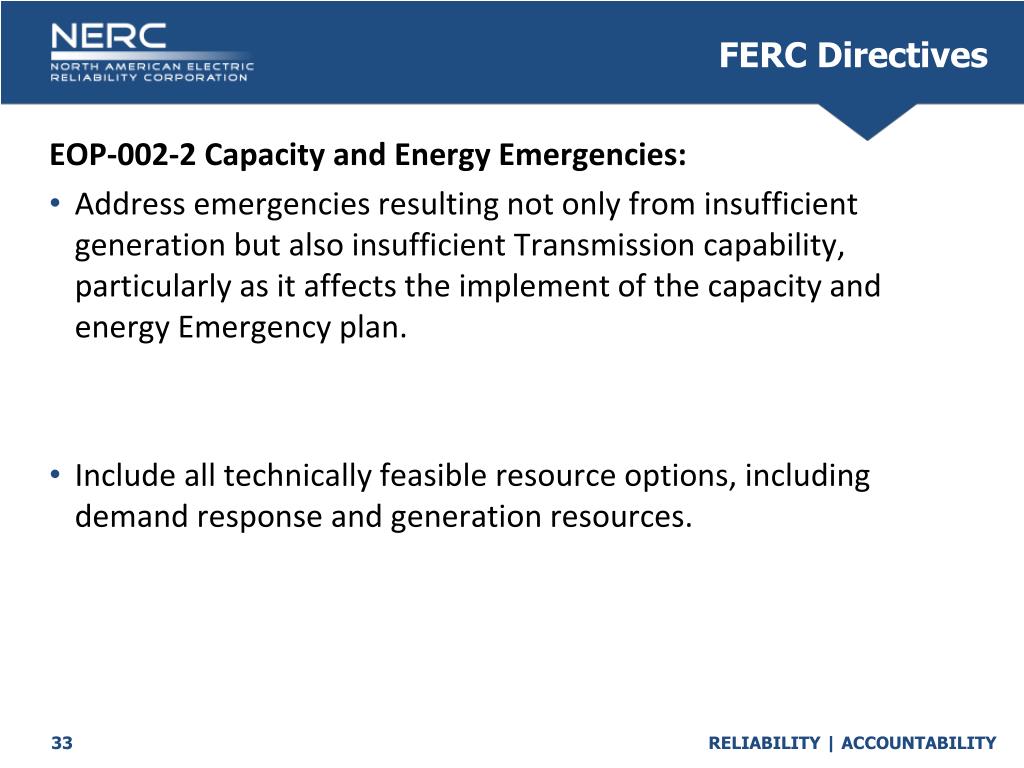 NERC
NORTH AMERICAN ELECTRIC
RELIABILITY CORPORATION

FERC Directives

EOP-002-2 Capacity and Energy Emergencies:

• Address emergencies resulting not only from insufficient generation but also insufficient Transmission capability, particularly as it affects the implement of the capacity and energy Emergency plan.

• Include all technically feasible resource options, including demand response and generation resources.

33

RELIABILITY | ACCOUNTABILITY